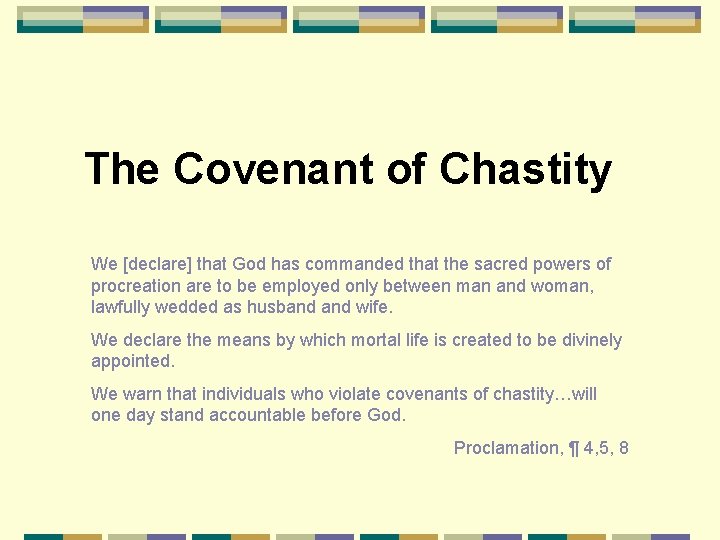 The Covenant of Chastity

We [declare] that God has commanded that the sacred powers of procreation are to be employed only between man and woman, lawfully wedded as husband and wife.

We declare the means by which mortal life is created to be divinely appointed.

We warn that individuals who violate covenants of chastity…will one day stand accountable before God.

Proclamation, ¶ 4,5, 8